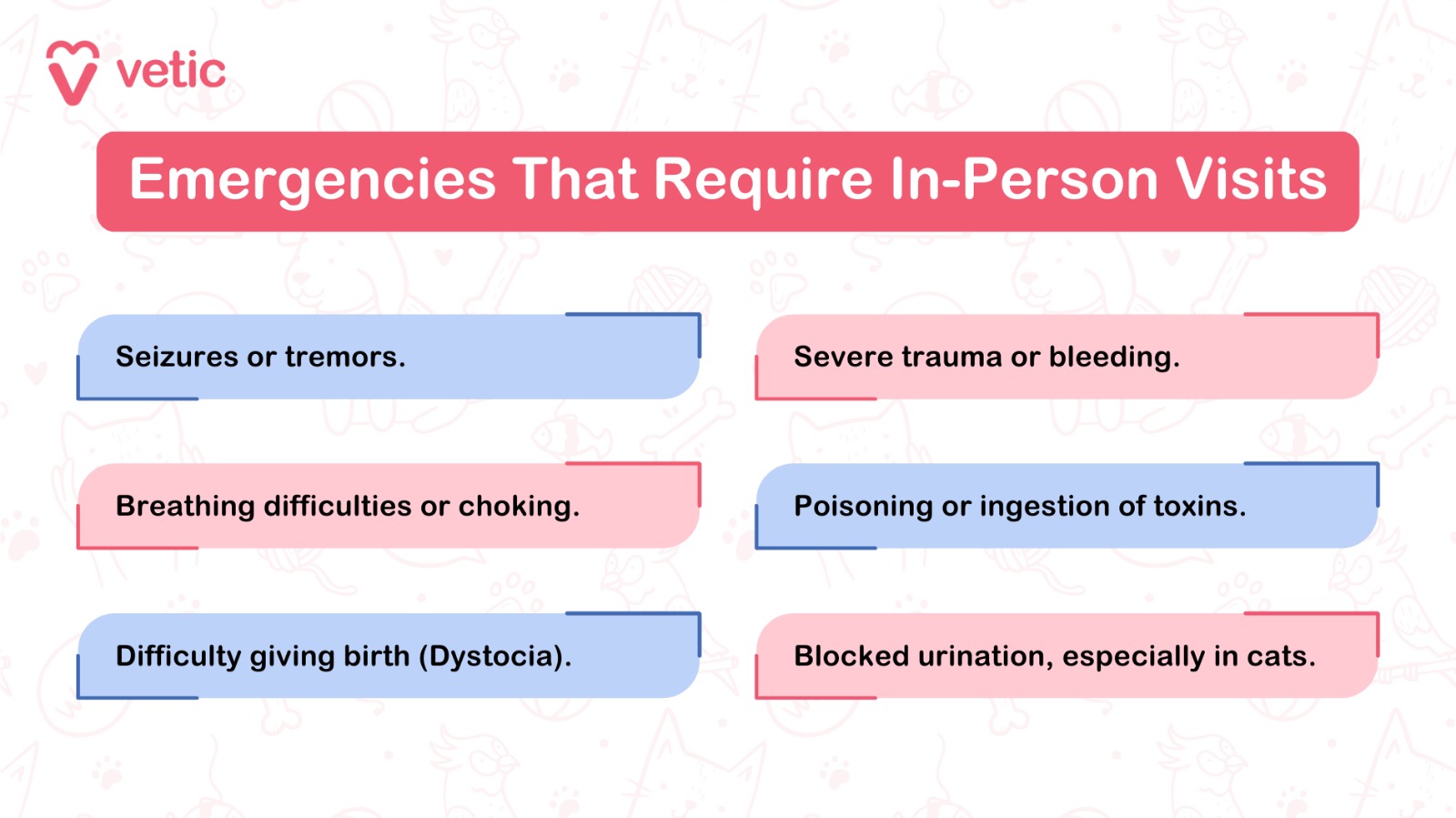 vetic

Emergencies That Require In-Person Visits

Seizures or tremors.

Breathing difficulties or choking.

Difficulty giving birth (Dystocia).

Severe trauma or bleeding.

Poisoning or ingestion of toxins.

Blocked urination, especially in cats.